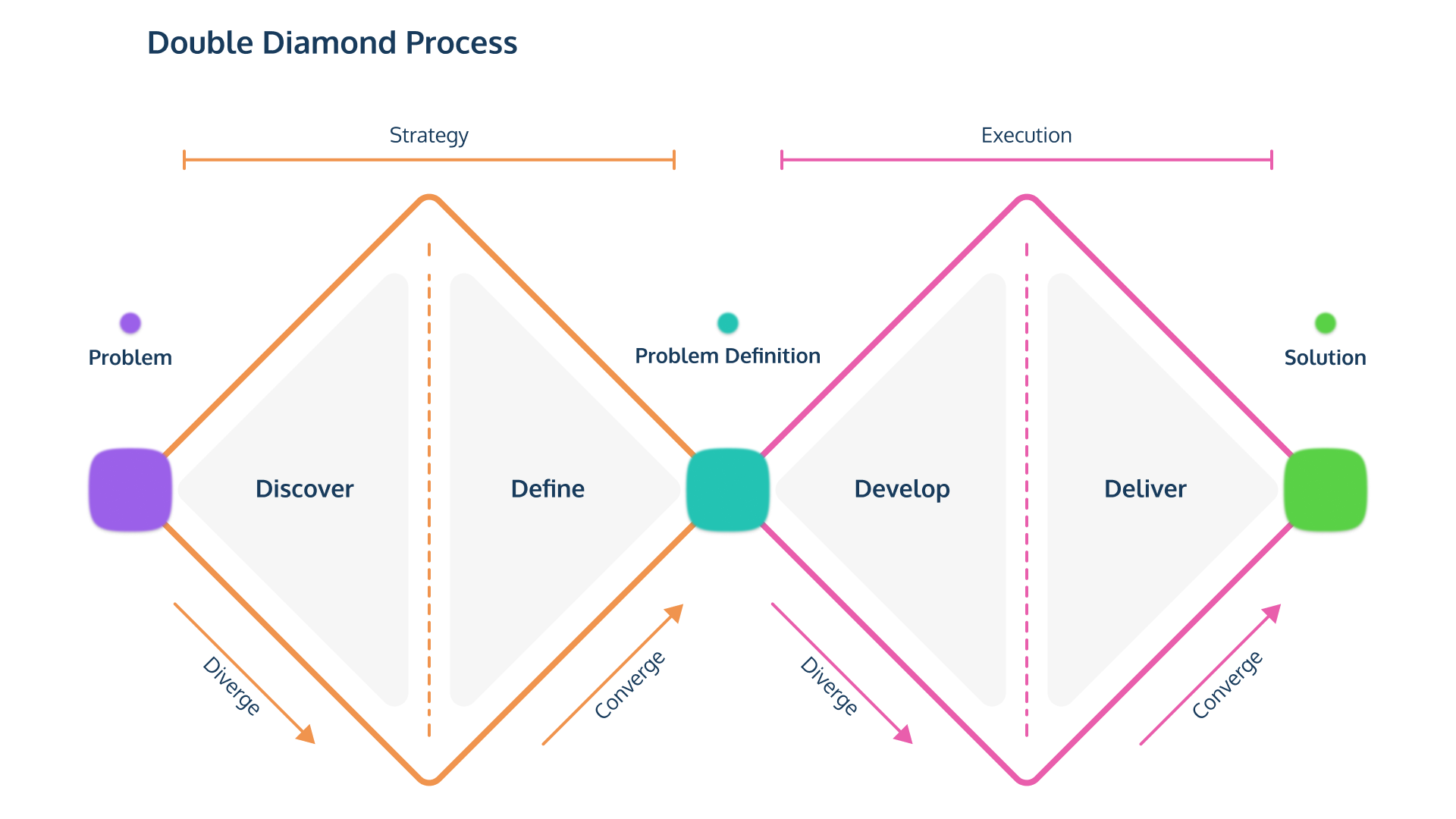 Double Diamond Process

Strategy

Execution

Problem

Problem Definition

Solution

Discover

Define

Develop

Deliver

Diverge

Converge

Diverge

Converge